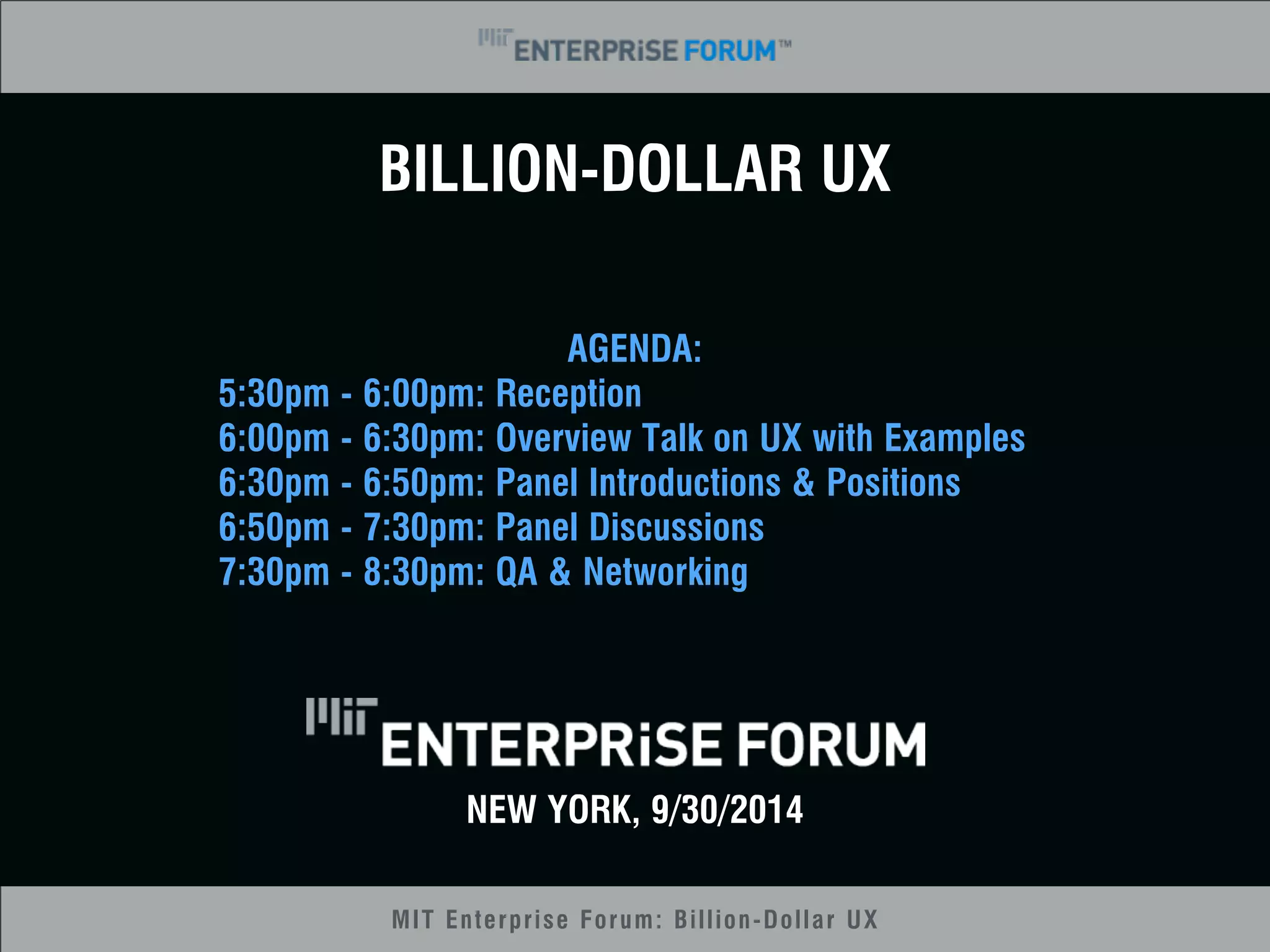 MIT ENTERPRiSE FORUM™

BILLION-DOLLAR UX

AGENDA:
5:30pm - 6:00pm: Reception
6:00pm - 6:30pm: Overview Talk on UX with Examples
6:30pm - 6:50pm: Panel Introductions & Positions
6:50pm - 7:30pm: Panel Discussions
7:30pm - 8:30pm: QA & Networking

MIT ENTERPRiSE FORUM
NEW YORK, 9/30/2014

MIT Enterprise Forum: Billion-Dollar UX